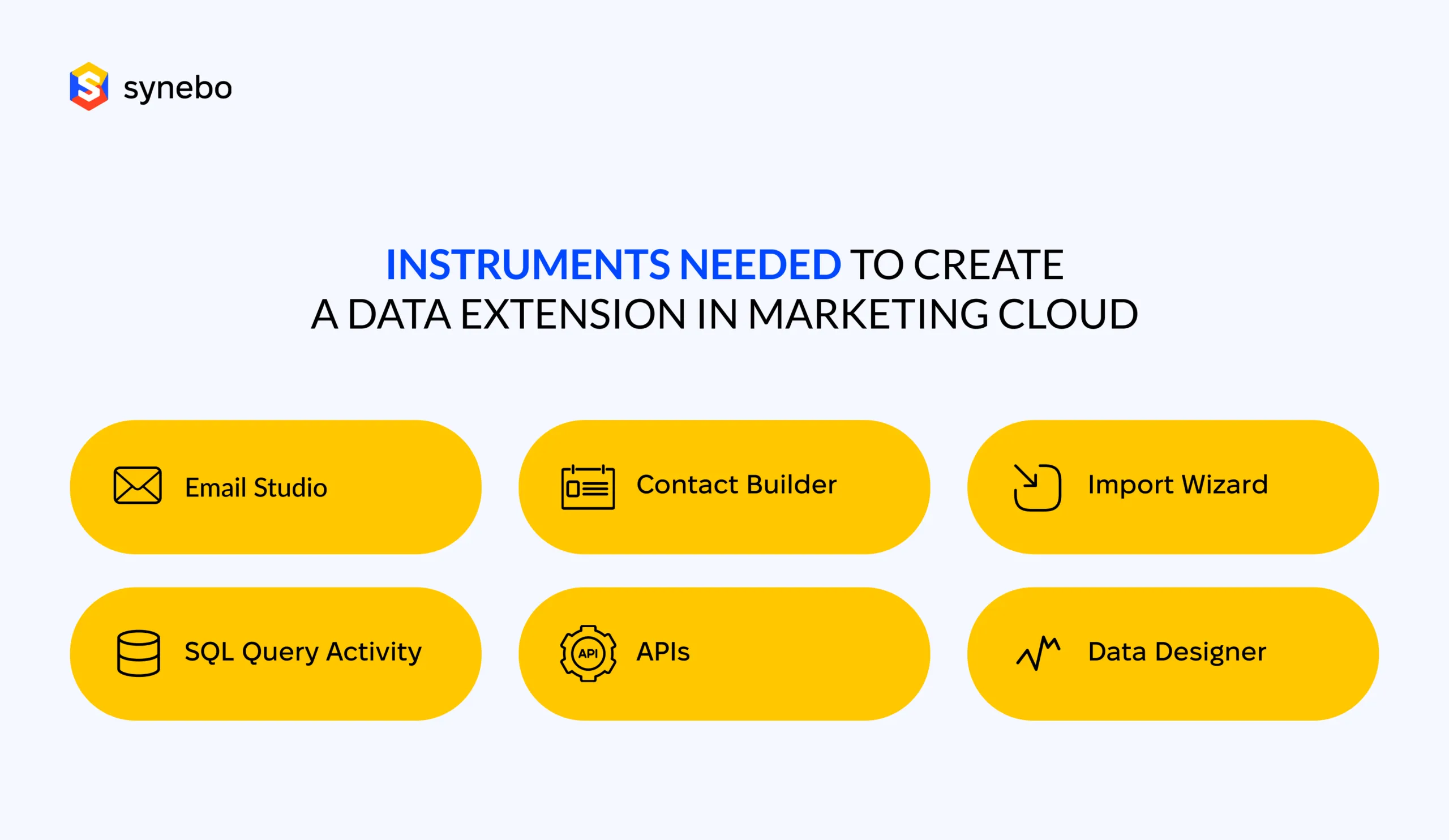 synebo

INSTRUMENTS NEEDED TO CREATE A DATA EXTENSION IN MARKETING CLOUD

Email Studio

Contact Builder

Import Wizard

SQL Query Activity

API

APIs

Data Designer